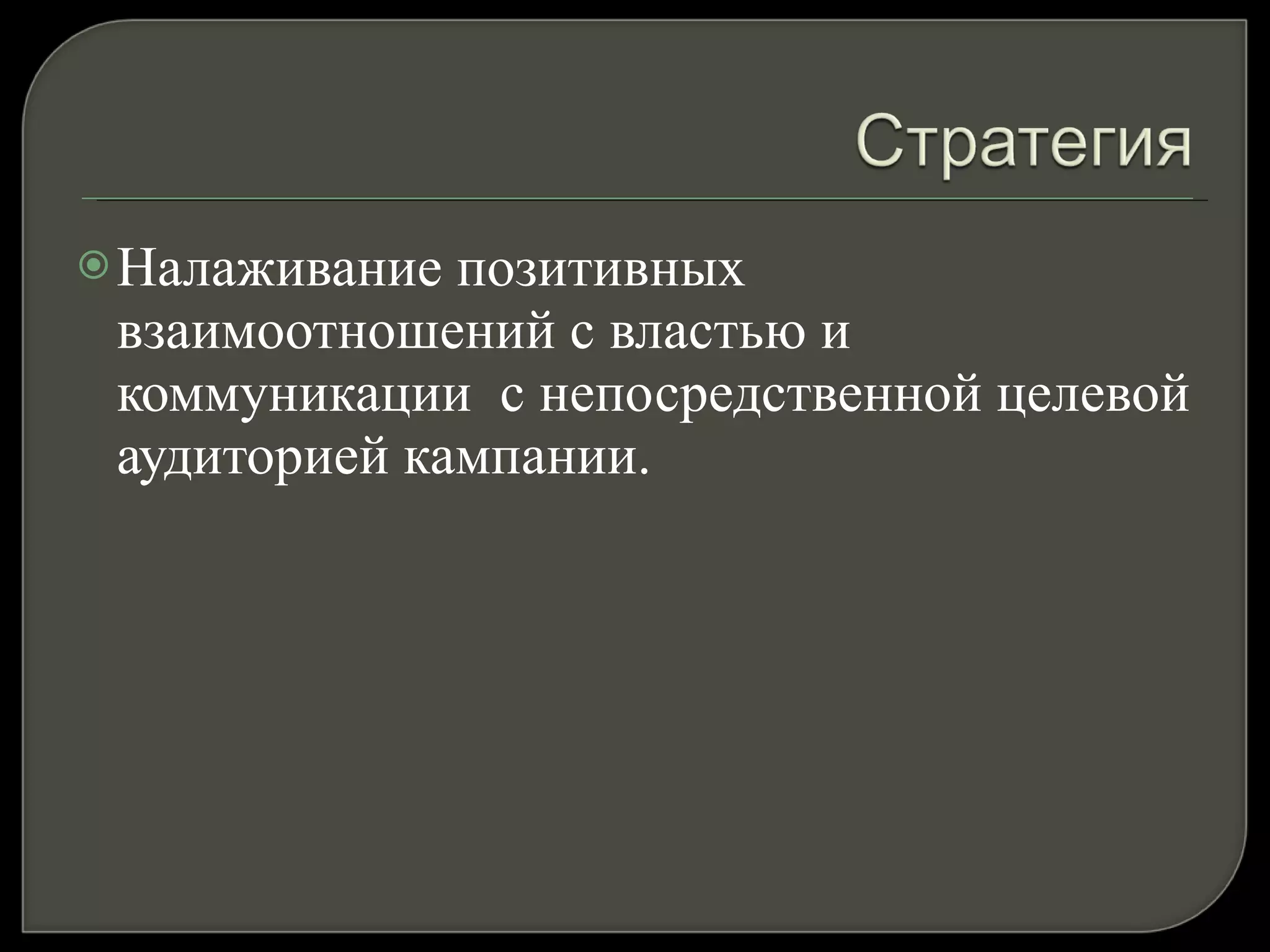 Стратегия

Налаживание позитивных взаимоотношений с властью и коммуникации  с непосредственной целевой аудиторией кампании.